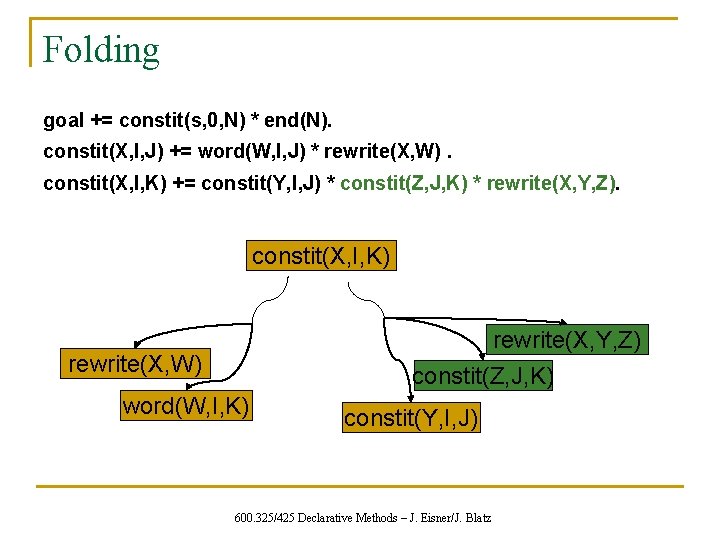 Folding

goal += constit(s,0,N) * end(N).
constit(X,I,J) += word(W,I,J) * rewrite(X,W) .
constit(X,I,K) += constit(Y,I,J) * constit(Z,J,K) * rewrite(X,Y,Z).

constit(X,I,K)

rewrite(X,W)

word(W,I,K)

rewrite(X,Y,Z)

constit(Z,J,K)

constit(Y,I,J)

600.325/425 Declarative Methods – J. Eisner/J. Blatz